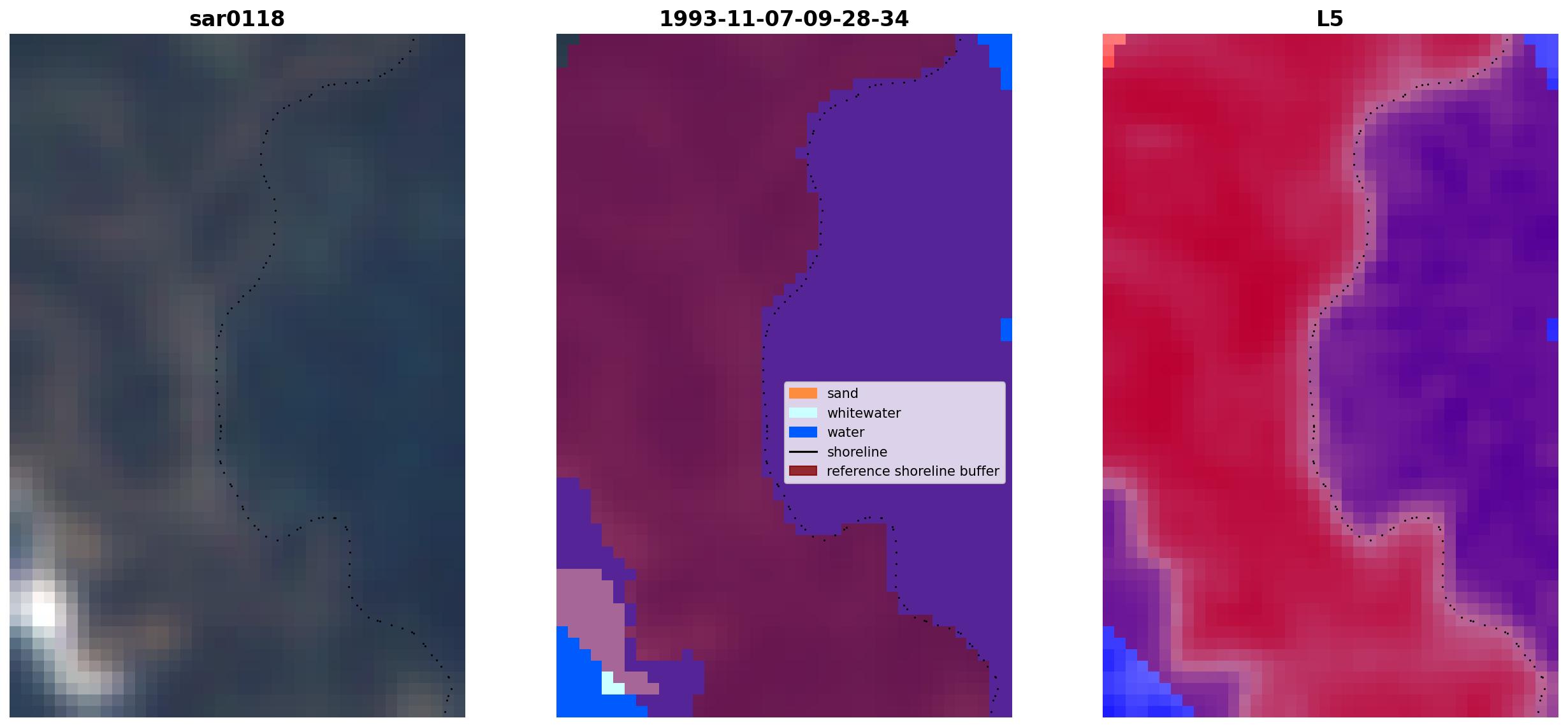 sar0118

1993-11-07-09-28-34

sand
whitewater
water
shoreline
reference shoreline buffer

L5